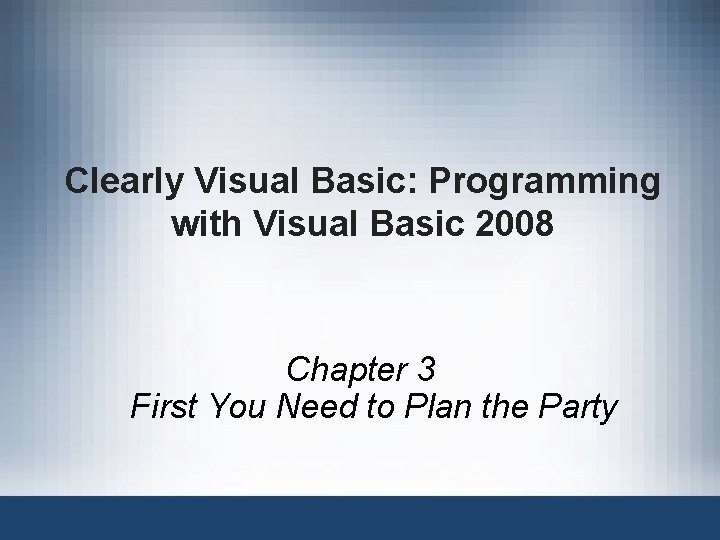 Clearly Visual Basic: Programming with Visual Basic 2008

Chapter 3
First You Need to Plan the Party